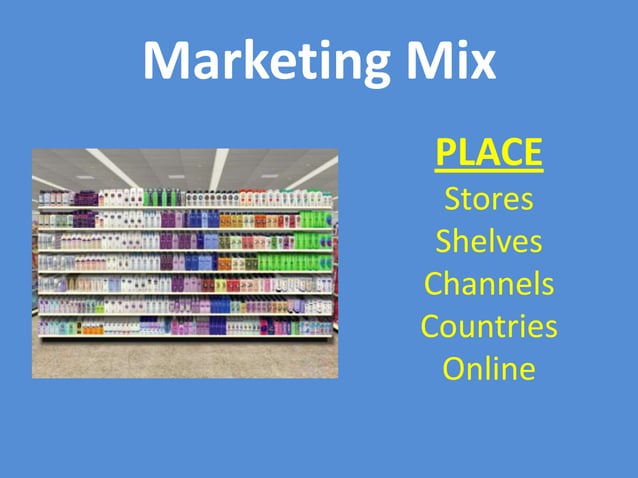 Marketing Mix

PLACE
Stores
Shelves
Channels
Countries
Online